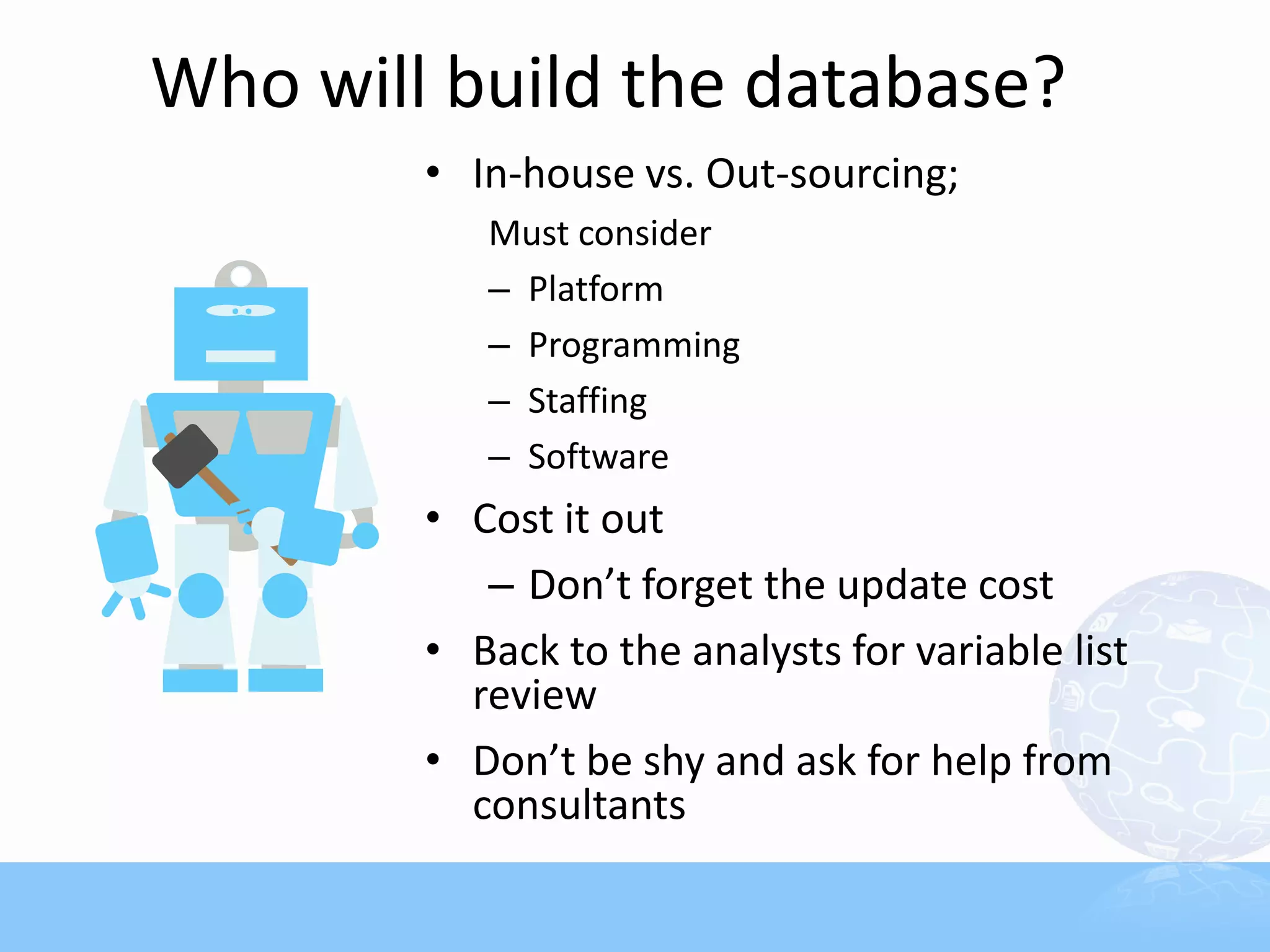 Who will build the database?

• In-house vs. Out-sourcing;

Must consider

– Platform

– Programming

– Staffing

– Software

• Cost it out

– Don’t forget the update cost

• Back to the analysts for variable list review

• Don’t be shy and ask for help from consultants